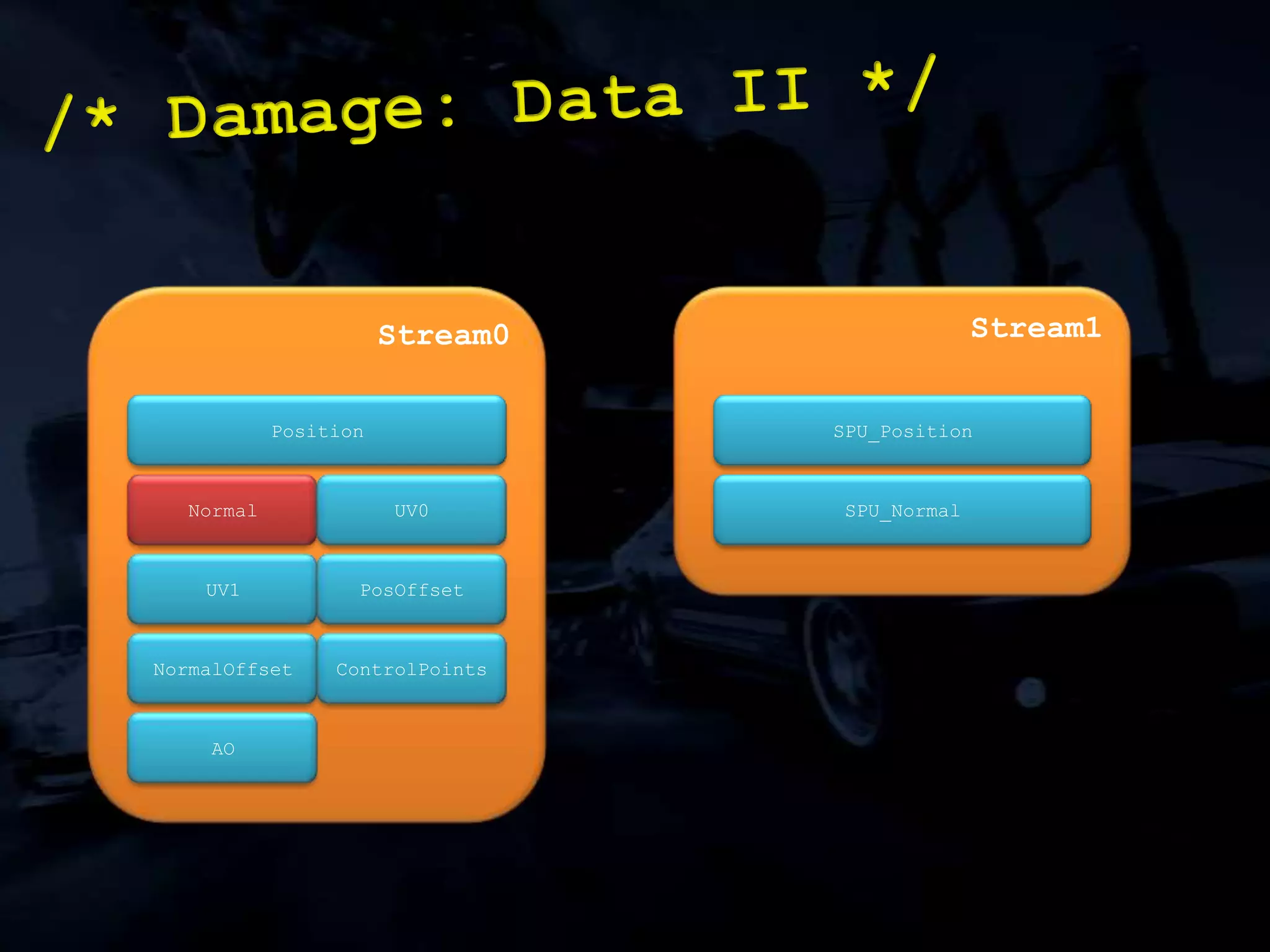 /* Damage: Data II */

Stream0

Position

Normal

UV0

UV1

PosOffset

NormalOffset

ControlPoints

AO

Stream1

SPU_Position

SPU_Normal